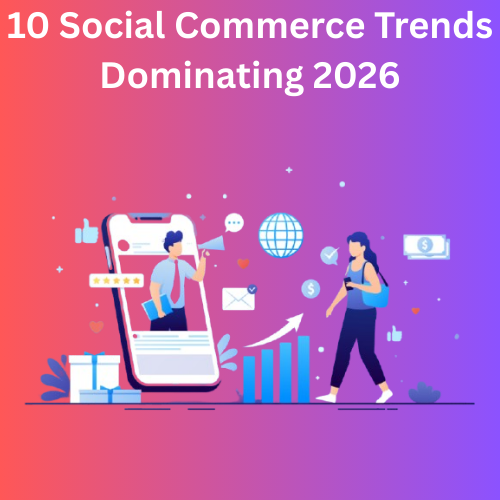 10 Social Commerce Trends Dominating 2026